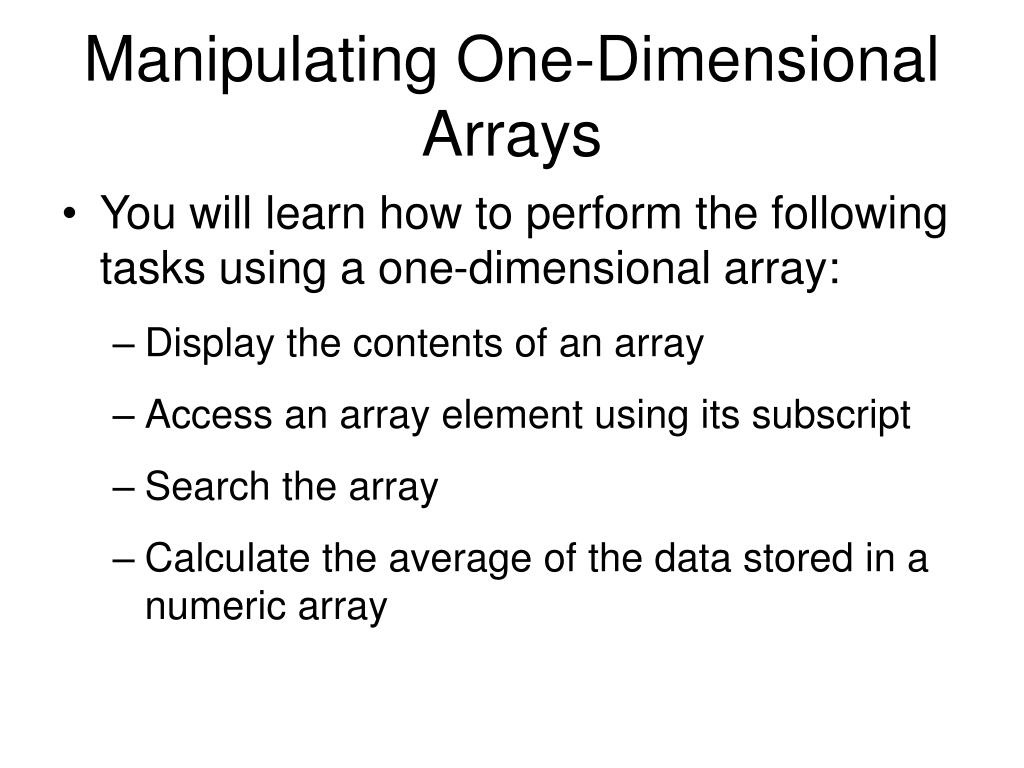 Manipulating One-Dimensional Arrays

• You will learn how to perform the following tasks using a one-dimensional array:

– Display the contents of an array

– Access an array element using its subscript

– Search the array

– Calculate the average of the data stored in a numeric array